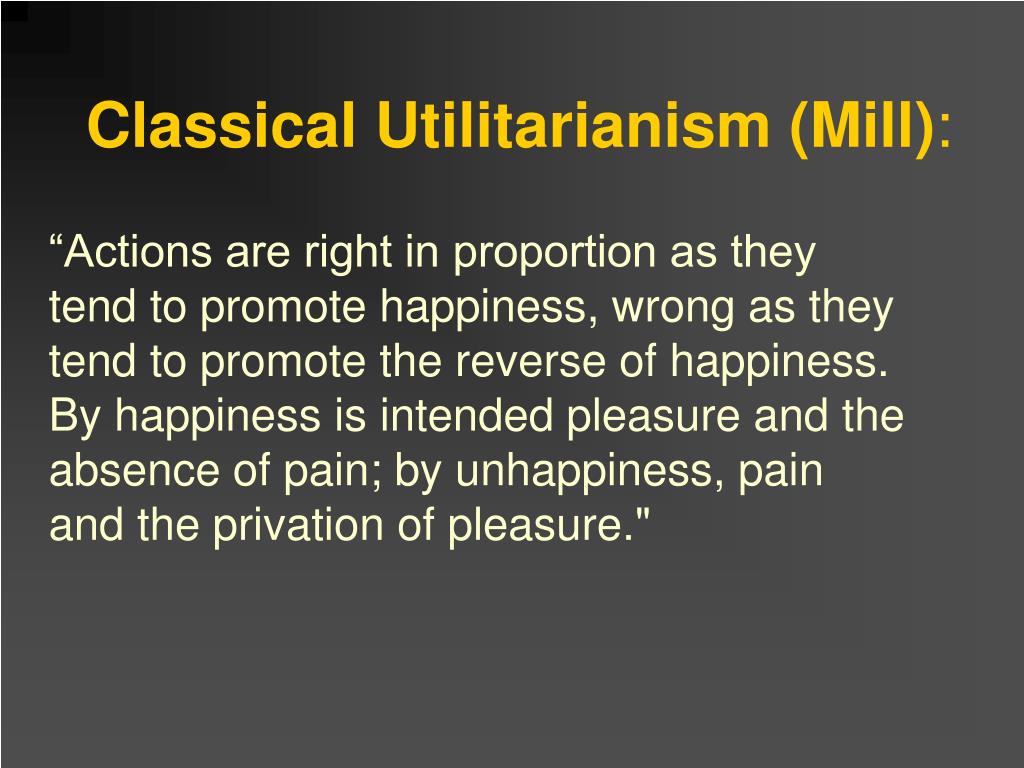 Classical Utilitarianism (Mill):

“Actions are right in proportion as they tend to promote happiness, wrong as they tend to promote the reverse of happiness. By happiness is intended pleasure and the absence of pain; by unhappiness, pain and the privation of pleasure."